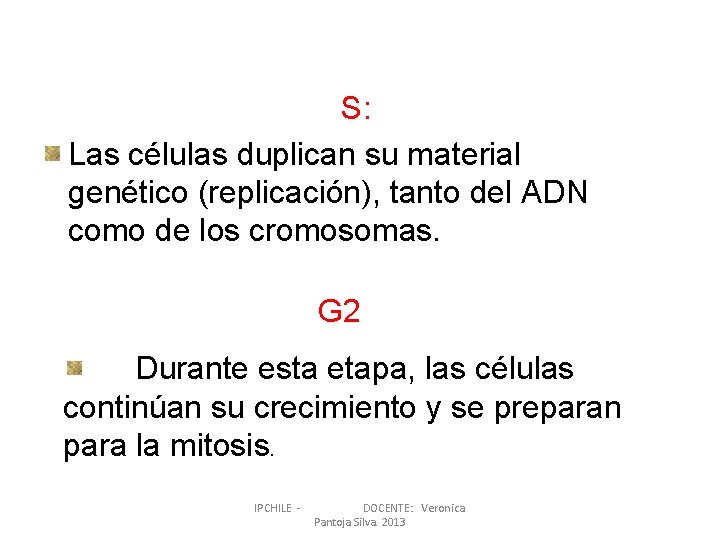 S:

Las células duplican su material genético (replicación), tanto del ADN como de los cromosomas.

G2

Durante esta etapa, las células continúan su crecimiento y se preparan para la mitosis.

IPCHILE - DOCENTE: Veronica Pantoja Silva 2013